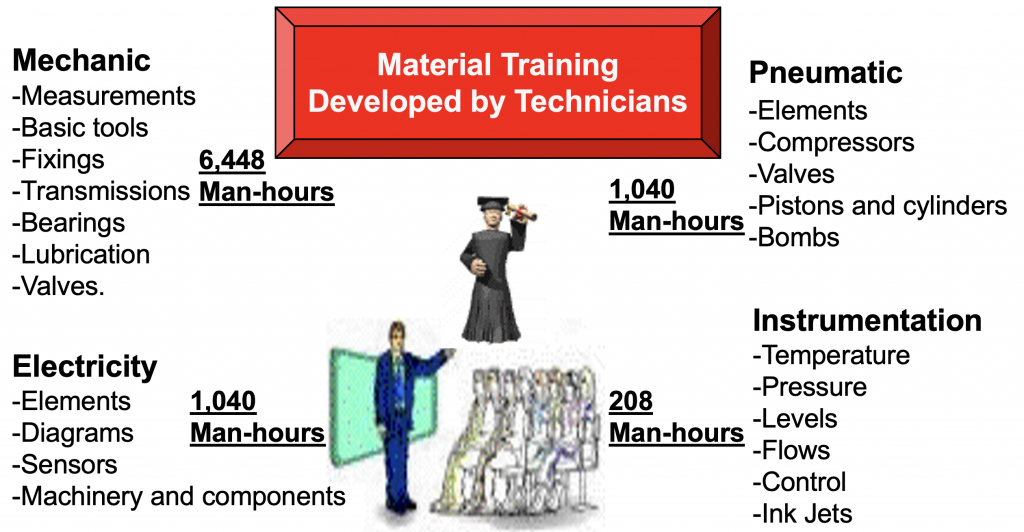 Material Training Developed by Technicians

Mechanic
-Measurements
-Basic tools
-Fixings
-Transmissions
-Bearings
-Lubrication
-Valves.

6,448
Man-hours

Pneumatic
-Elements
-Compressors
-Valves
-Pistons and cylinders
-Bombs

1,040
Man-hours

Electricity
-Elements
-Diagrams
-Sensors
-Machinery and components

1,040
Man-hours

Instrumentation
-Temperature
-Pressure
-Levels
-Flows
-Control
-Ink Jets

208
Man-hours